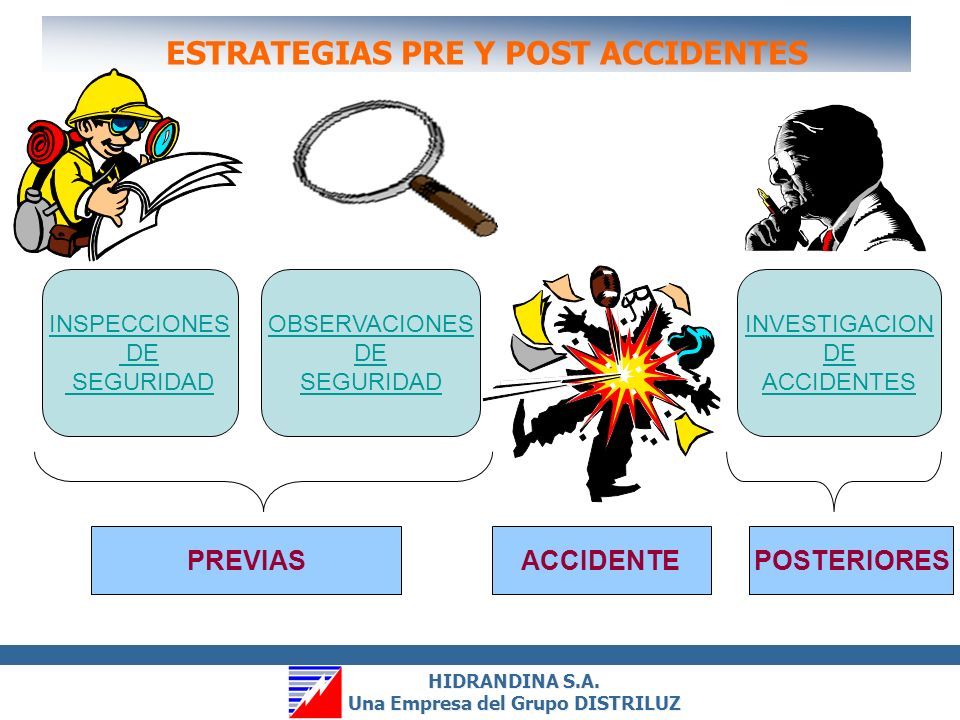 ESTRATEGIAS PRE Y POST ACCIDENTES

INSPECCIONES DE SEGURIDAD

OBSERVACIONES DE SEGURIDAD

INVESTIGACION DE ACCIDENTES

PREVIAS

ACCIDENTE

POSTERIORES

HIDRANDINA S.A.
Una Empresa del Grupo DISTRILUZ